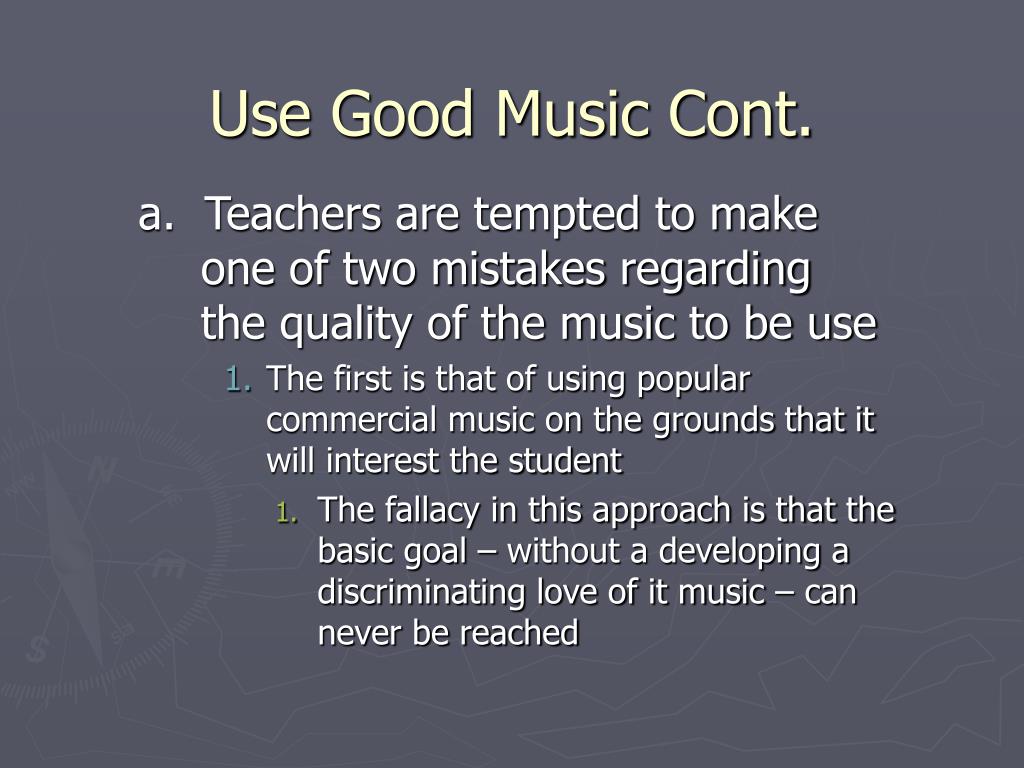 Use Good Music Cont.

a. Teachers are tempted to make one of two mistakes regarding the quality of the music to be use

1. The first is that of using popular commercial music on the grounds that it will interest the student

1. The fallacy in this approach is that the basic goal – without a developing a discriminating love of it music – can never be reached